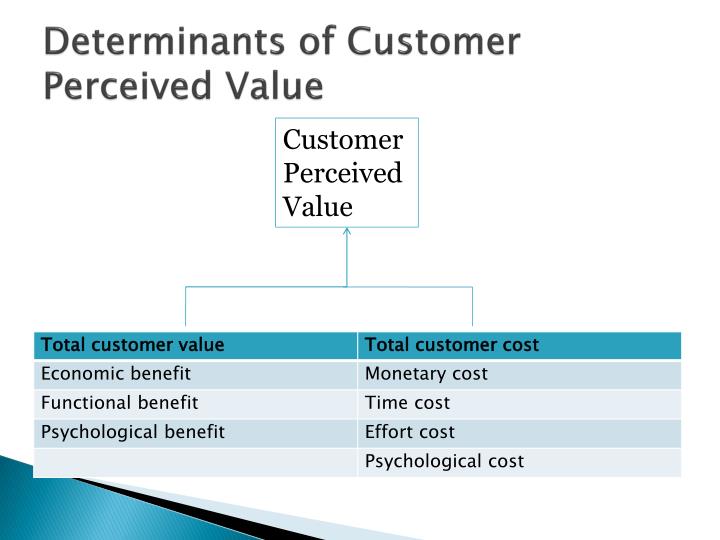 Determinants of Customer Perceived Value

Customer Perceived Value

| Total customer value | Total customer cost |
|---|---|
| Economic benefit | Monetary cost |
| Functional benefit | Time cost |
| Psychological benefit | Effort cost |
| | Psychological cost |